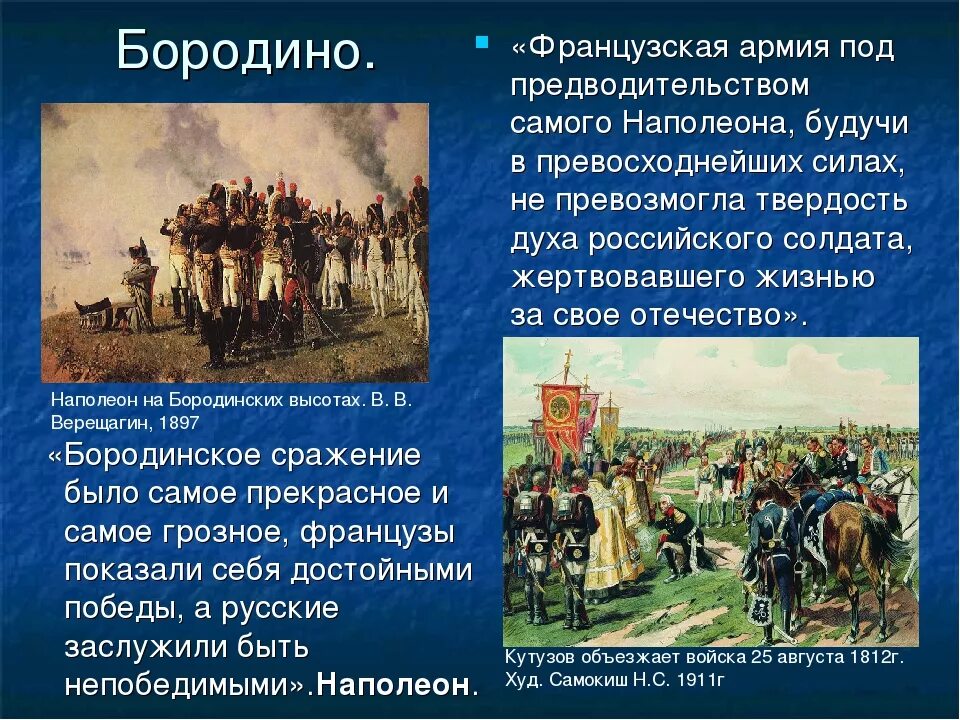 Бородино.

Наполеон на Бородинских высотах. В. В. Верещагин, 1897

«Бородинское сражение было самое прекрасное и самое грозное, французы показали себя достойными победы, а русские заслужили быть непобедимыми».Наполеон.

«Французская армия под предводительством самого Наполеона, будучи в превосходнейших силах, не превозмогла твердость духа российского солдата, жертвовавшего жизнью за свое отечество».

Кутузов объезжает войска 25 августа 1812г. Худ. Самокиш Н.С. 1911г